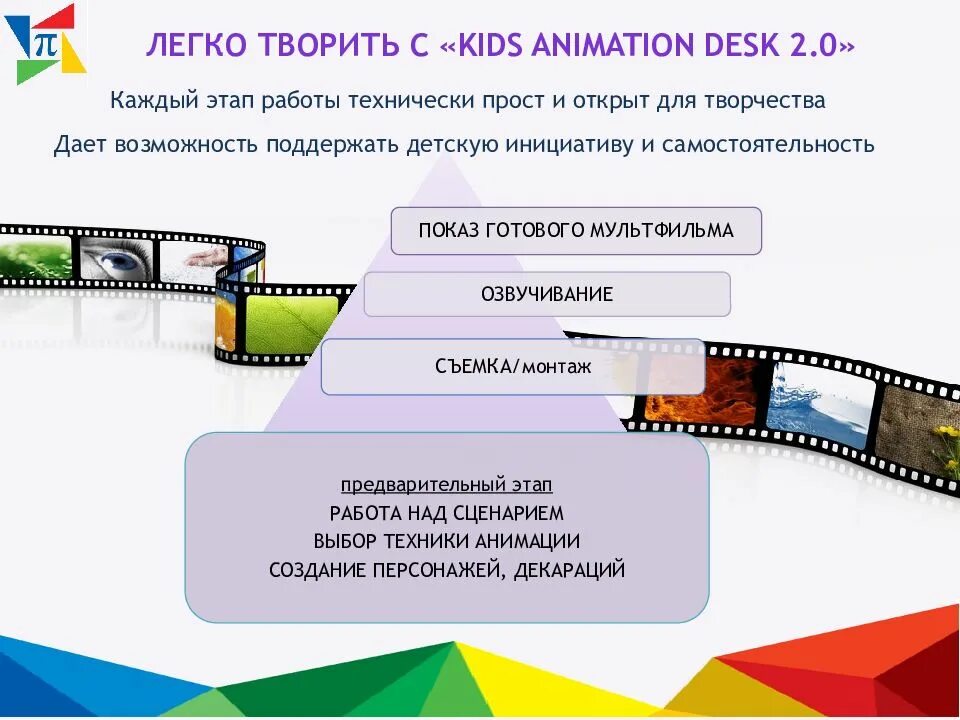 π

ЛЕГКО ТВОРИТЬ С «KIDS ANIMATION DESK 2.0»

Каждый этап работы технически прост и открыт для творчества

Дает возможность поддержать детскую инициативу и самостоятельность

ПОКАЗ ГОТОВОГО МУЛЬТФИЛЬМА

ОЗВУЧИВАНИЕ

СЪЕМКА/монтаж

предварительный этап
РАБОТА НАД СЦЕНАРИЕМ
ВЫБОР ТЕХНИКИ АНИМАЦИИ
СОЗДАНИЕ ПЕРСОНАЖЕЙ, ДЕКАРАЦИЙ